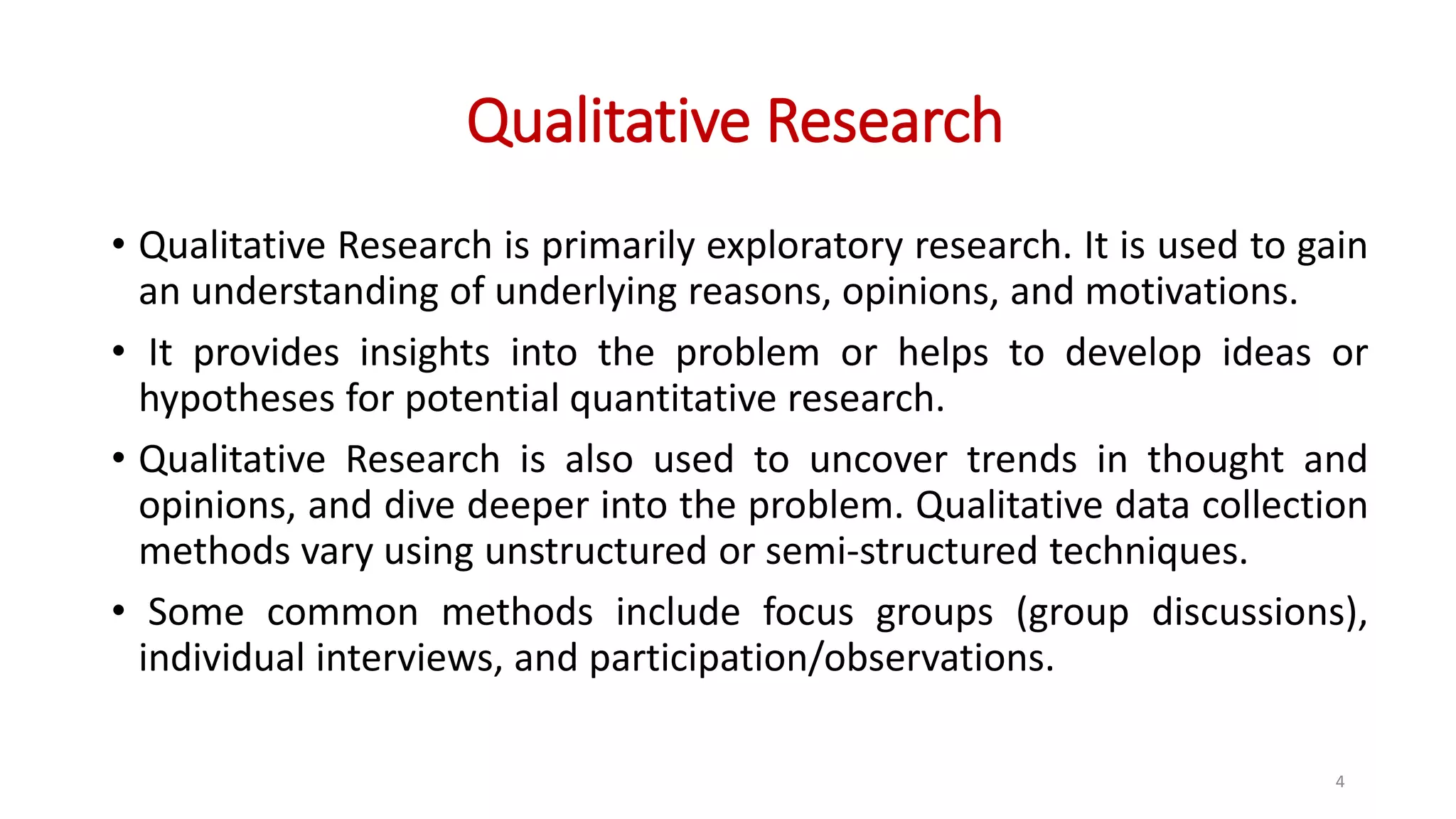 Qualitative Research

• Qualitative Research is primarily exploratory research. It is used to gain an understanding of underlying reasons, opinions, and motivations.

• It provides insights into the problem or helps to develop ideas or hypotheses for potential quantitative research.

• Qualitative Research is also used to uncover trends in thought and opinions, and dive deeper into the problem. Qualitative data collection methods vary using unstructured or semi-structured techniques.

• Some common methods include focus groups (group discussions), individual interviews, and participation/observations.

4